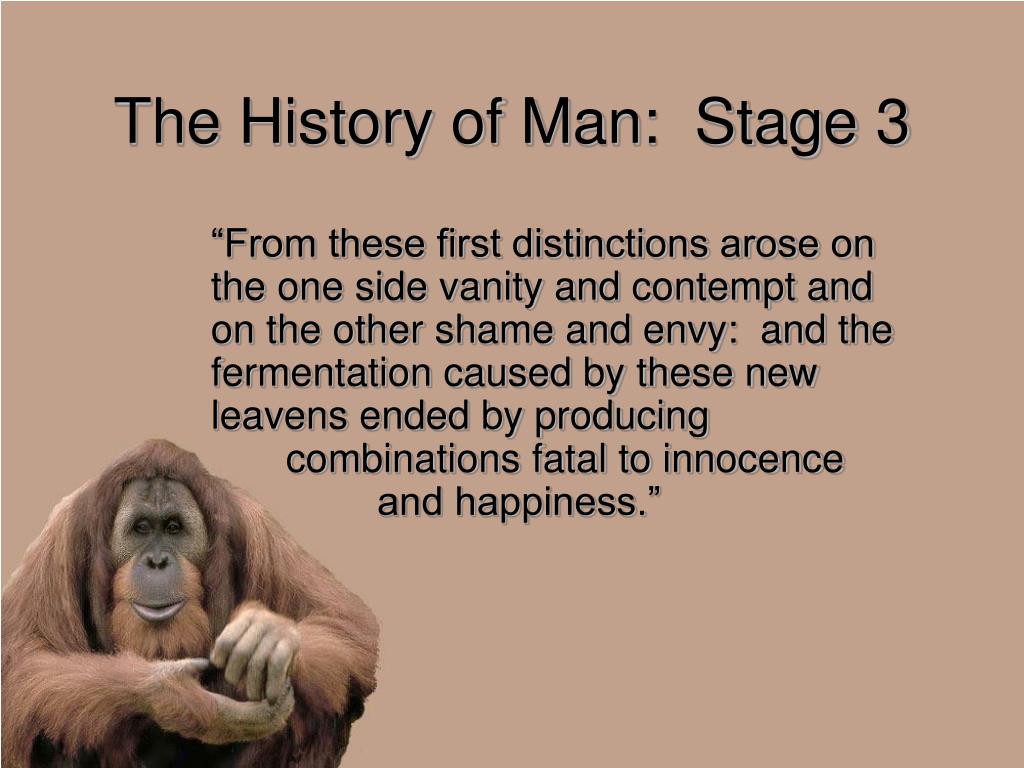 The History of Man:  Stage 3

“From these first distinctions arose on the one side vanity and contempt and on the other shame and envy:  and the fermentation caused by these new leavens ended by producing combinations fatal to innocence and happiness.”